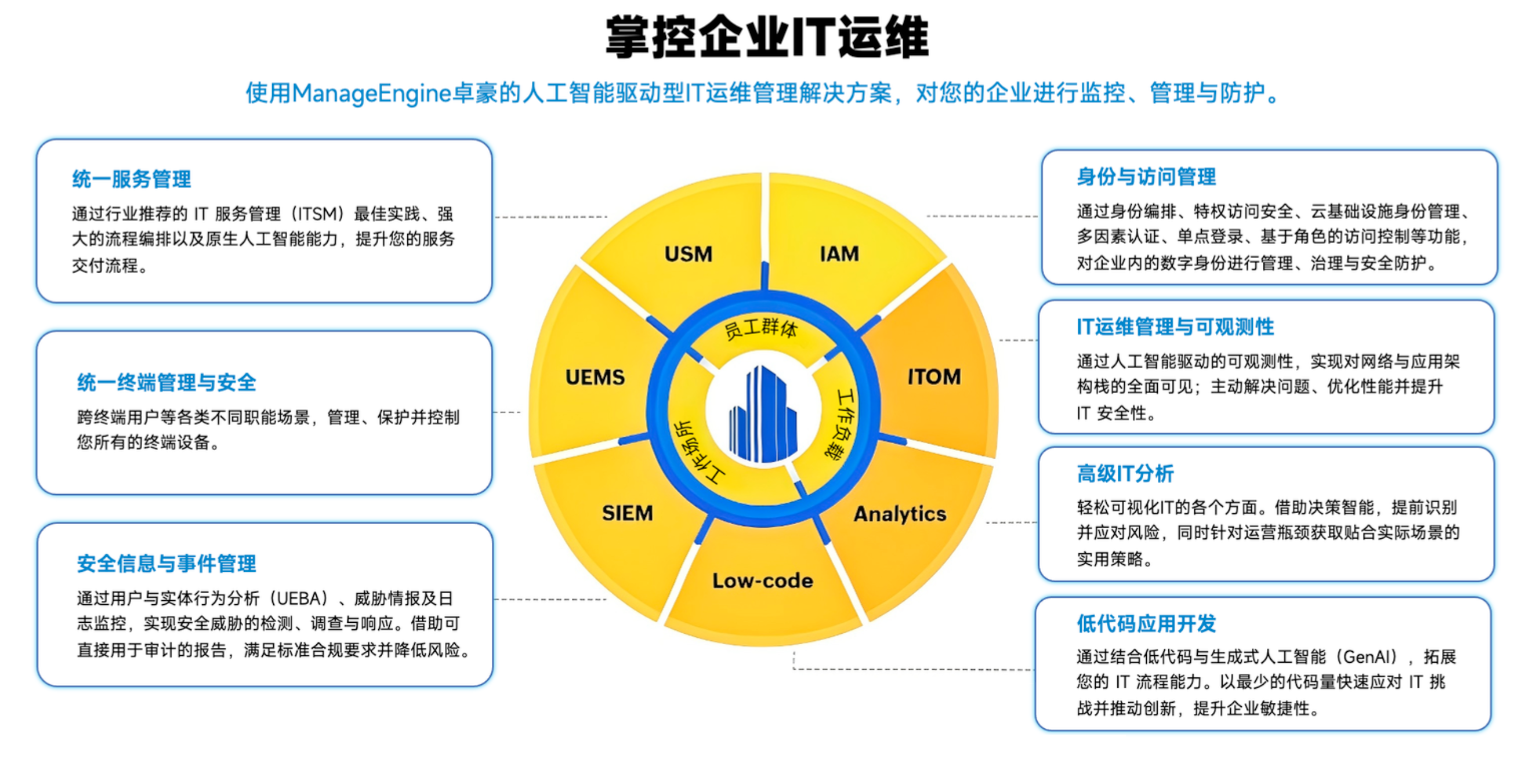 掌控企业IT运维

使用ManageEngine卓豪的人工智能驱动型IT运维管理解决方案，对您的企业进行监控、管理与防护。

统一服务管理

通过行业推荐的 IT 服务管理（ITSM）最佳实践、强大的流程编排以及原生人工智能能力，提升您的服务交付流程。

统一终端管理与安全

跨终端用户等各类不同职能场景，管理、保护并控制您所有的终端设备。

安全信息与事件管理

通过用户与实体行为分析（UEBA）、威胁情报及日志监控，实现安全威胁的检测、调查与响应。借助可直接用于审计的报告，满足标准合规要求并降低风险。

USM

IAM

UEMS

ITOM

SIEM

Analytics

Low-code

员工群体

工作负载

工作场所

身份与访问管理

通过身份编排、特权访问安全、云基础设施身份管理、多因素认证、单点登录、基于角色的访问控制等功能，对企业内的数字身份进行管理、治理与安全防护。

IT运维管理与可观测性

通过人工智能驱动的可观测性，实现对网络与应用架构栈的全面可见；主动解决问题、优化性能并提升 IT 安全性。

高级IT分析

轻松可视化IT的各个方面。借助决策智能，提前识别并应对风险，同时针对运营瓶颈获取贴合实际场景的实用策略。

低代码应用开发

通过结合低代码与生成式人工智能（GenAI），拓展您的 IT 流程能力。以最少的代码量快速应对 IT 挑战并推动创新，提升企业敏捷性。